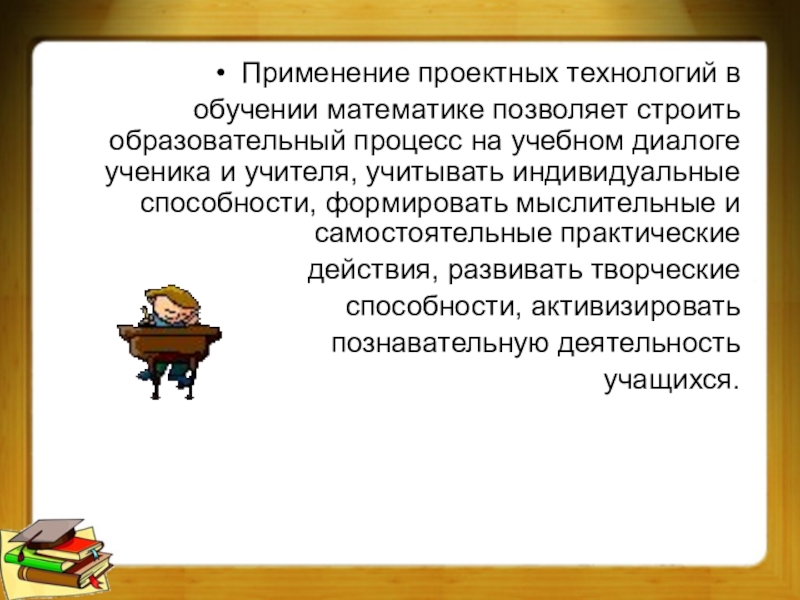 • Применение проектных технологий в обучении математике позволяет строить образовательный процесс на учебном диалоге ученика и учителя, учитывать индивидуальные способности, формировать мыслительные и самостоятельные практические действия, развивать творческие способности, активизировать познавательную деятельность учащихся.